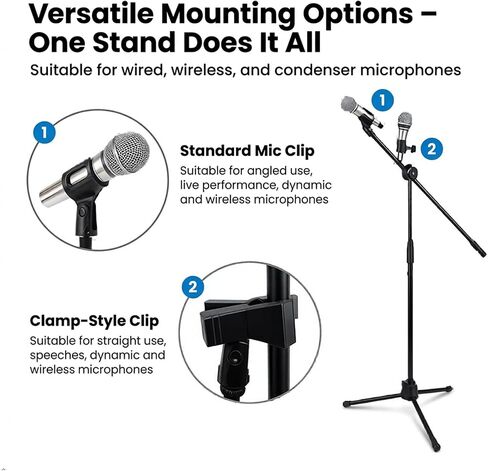 Versatile Mounting Options – One Stand Does It All

Suitable for wired, wireless, and condenser microphones

1

Standard Mic Clip

Suitable for angled use, live performance, dynamic and wireless microphones

1

2

2

Clamp-Style Clip

Suitable for straight use, speeches, dynamic and wireless microphones